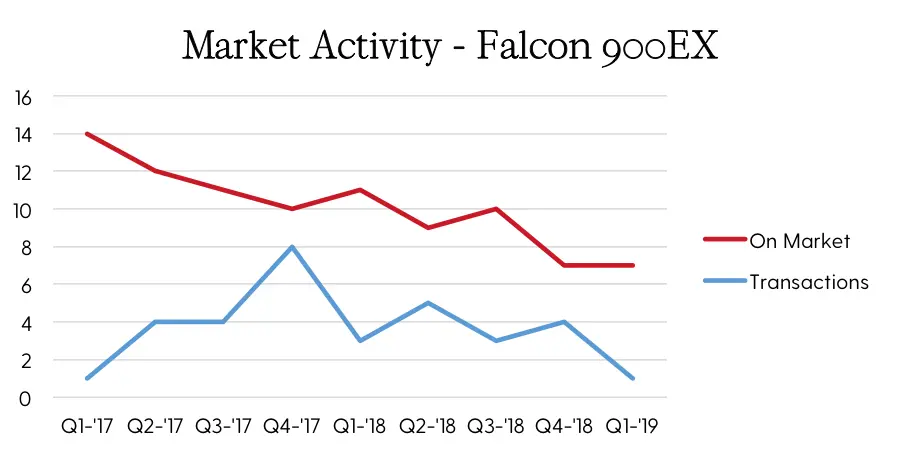 Market Activity - Falcon 900EX

16
14
12
10
8
6
4
2
0

Q1-'17 Q2-'17 Q3-'17 Q4-'17 Q1-'18 Q2-'18 Q3-'18 Q4-'18 Q1-'19

On Market
Transactions